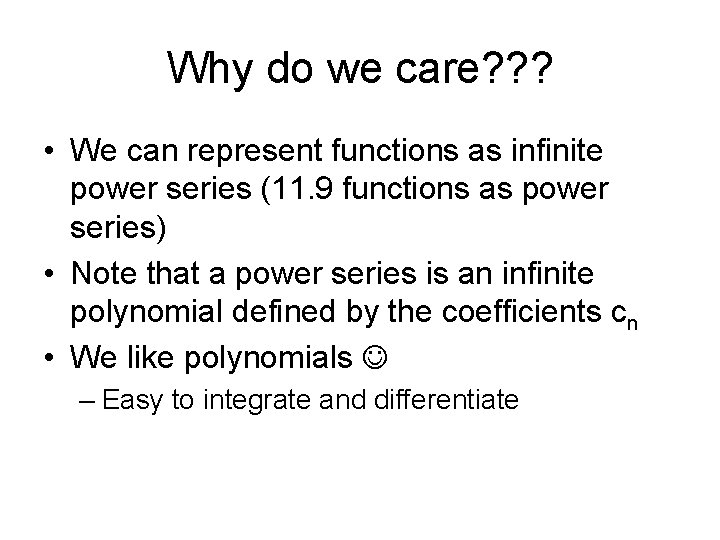 Why do we care???

• We can represent functions as infinite power series (11.9 functions as power series)
• Note that a power series is an infinite polynomial defined by the coefficients $c_n$
• We like polynomials ☺
– Easy to integrate and differentiate